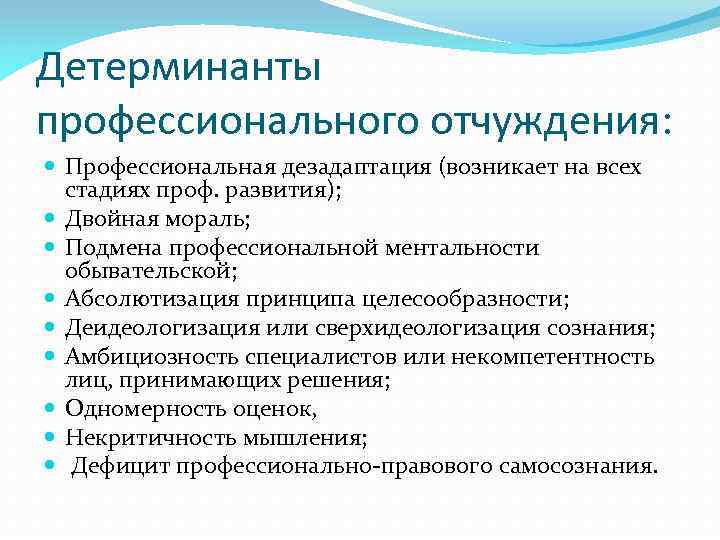 Детерминанты профессионального отчуждения:

- Профессиональная дезадаптация (возникает на всех стадиях проф. развития);
- Двойная мораль;
- Подмена профессиональной ментальности обывательской;
- Абсолютизация принципа целесообразности;
- Деидеологизация или сверхидеологизация сознания;
- Амбициозность специалистов или некомпетентность лиц, принимающих решения;
- Одномерность оценок,
- Некритичность мышления;
- Дефицит профессионально-правового самосознания.